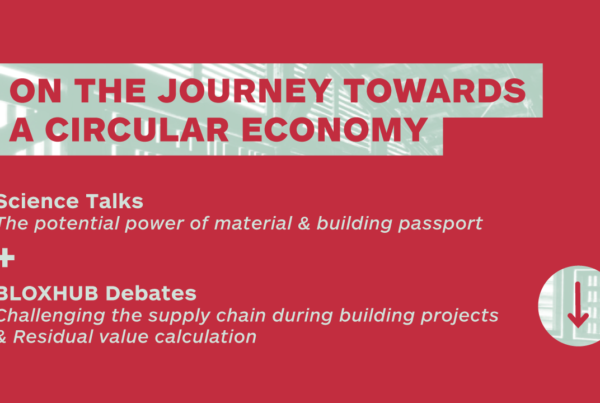 ON THE JOURNEY TOWARDS A CIRCULAR ECONOMY

Science Talks
The potential power of material & building passport

+

BLOXHUB Debates
Challenging the supply chain during building projects & Residual value calculation